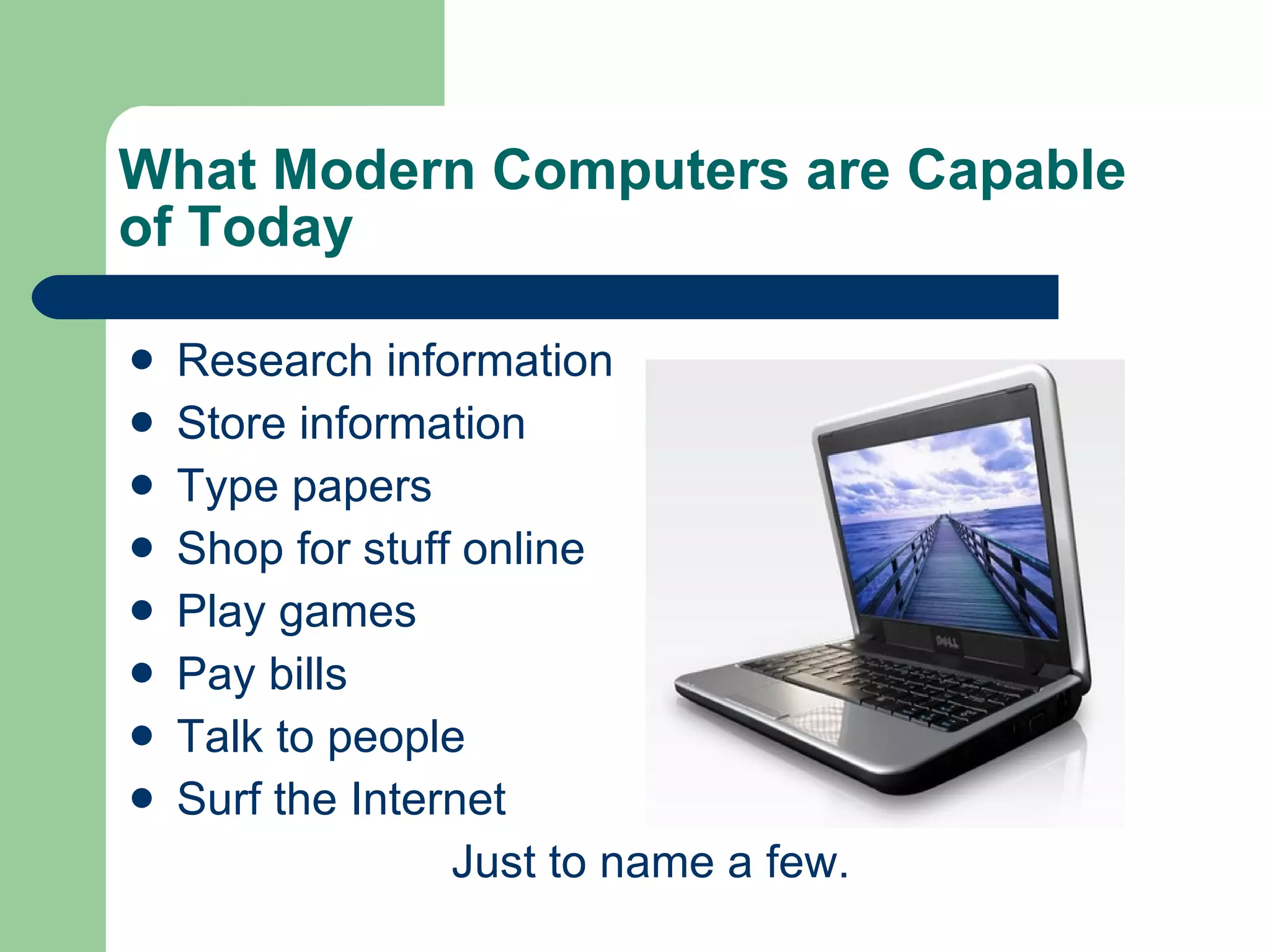 What Modern Computers are Capable of Today

- Research information
- Store information
- Type papers
- Shop for stuff online
- Play games
- Pay bills
- Talk to people
- Surf the Internet

DELL

Just to name a few.